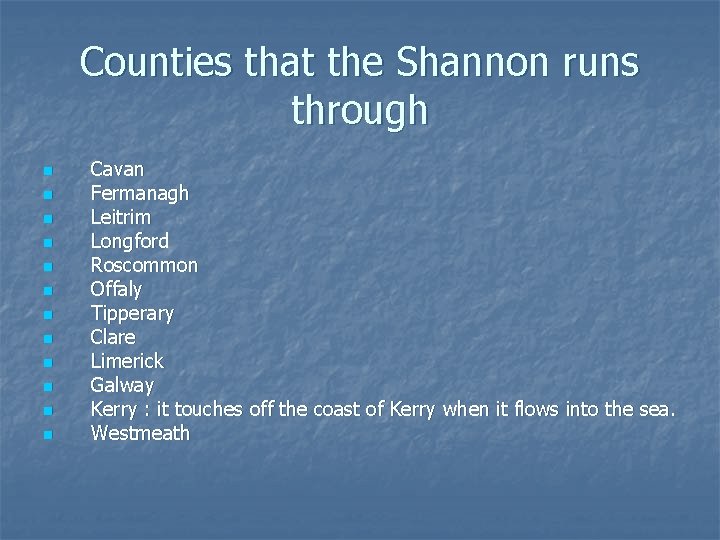 Counties that the Shannon runs through

- Cavan
- Fermanagh
- Leitrim
- Longford
- Roscommon
- Offaly
- Tipperary
- Clare
- Limerick
- Galway
- Kerry : it touches off the coast of Kerry when it flows into the sea.
- Westmeath